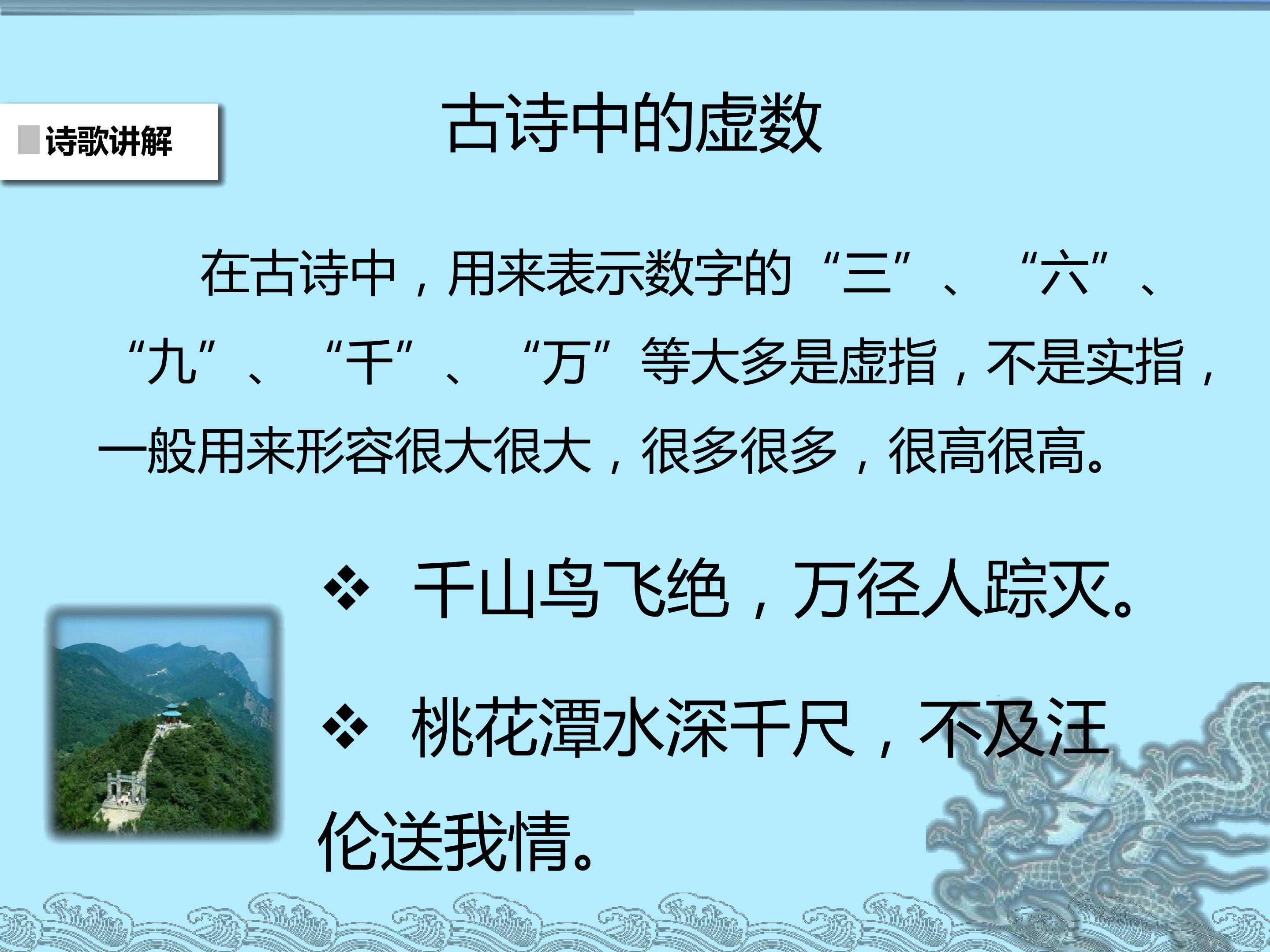 诗歌讲解

古诗中的虚数

在古诗中，用来表示数字的“三”、“六”、“九”、“千”、“万”等大多是虚指，不是实指，一般用来形容很大很大，很多很多，很高很高。

❖ 千山鸟飞绝，万径人踪灭。

❖ 桃花潭水深千尺，不及汪伦送我情。